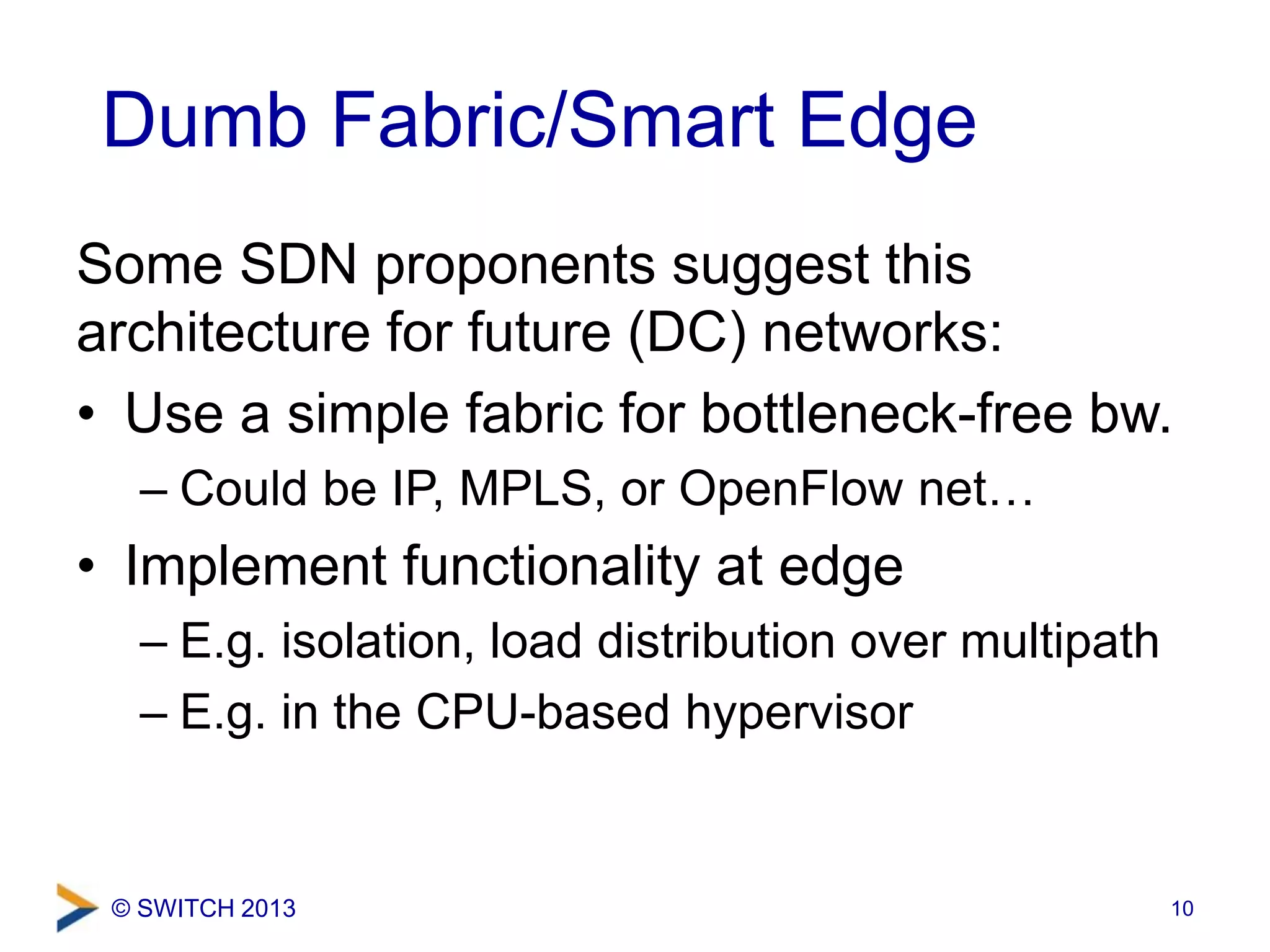 Dumb Fabric/Smart Edge

Some SDN proponents suggest this architecture for future (DC) networks:

• Use a simple fabric for bottleneck-free bw.
– Could be IP, MPLS, or OpenFlow net…
• Implement functionality at edge
– E.g. isolation, load distribution over multipath
– E.g. in the CPU-based hypervisor

© SWITCH 2013

10